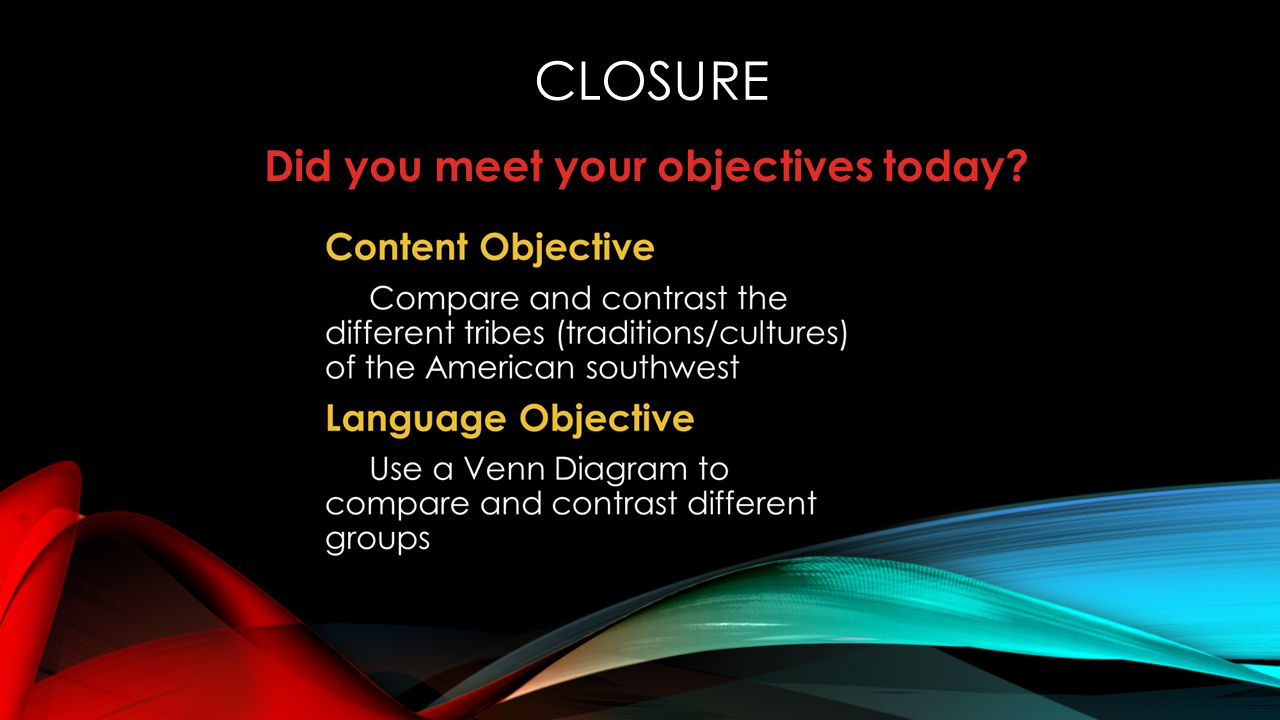 CLOSURE

Did you meet your objectives today?

Content Objective

Compare and contrast the different tribes (traditions/cultures) of the American southwest

Language Objective

Use a Venn Diagram to compare and contrast different groups